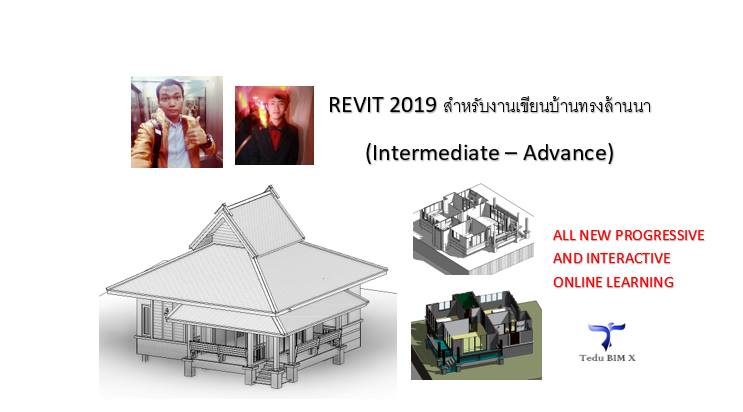 REVIT 2019 สำหรับงานเขียนบ้านทรงล้านนา

(Intermediate – Advance)

ALL NEW PROGRESSIVE AND INTERACTIVE ONLINE LEARNING

Tedu BIM X